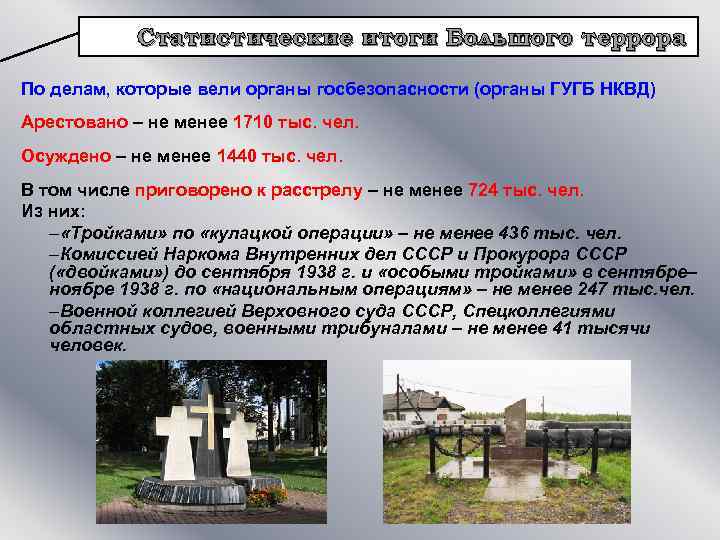 Статистические итоги Большого террора

По делам, которые вели органы госбезопасности (органы ГУГБ НКВД)

Арестовано – не менее 1710 тыс. чел.

Осуждено – не менее 1440 тыс. чел.

В том числе приговорено к расстрелу – не менее 724 тыс. чел.
Из них:

–«Тройками» по «кулацкой операции» – не менее 436 тыс. чел.
–Комиссией Наркома Внутренних дел СССР и Прокурора СССР («двойками») до сентября 1938 г. и «особыми тройками» в сентябре–ноябре 1938 г. по «национальным операциям» – не менее 247 тыс.чел.
–Военной коллегией Верховного суда СССР, Спецколлегиями областных судов, военными трибуналами – не менее 41 тысячи человек.